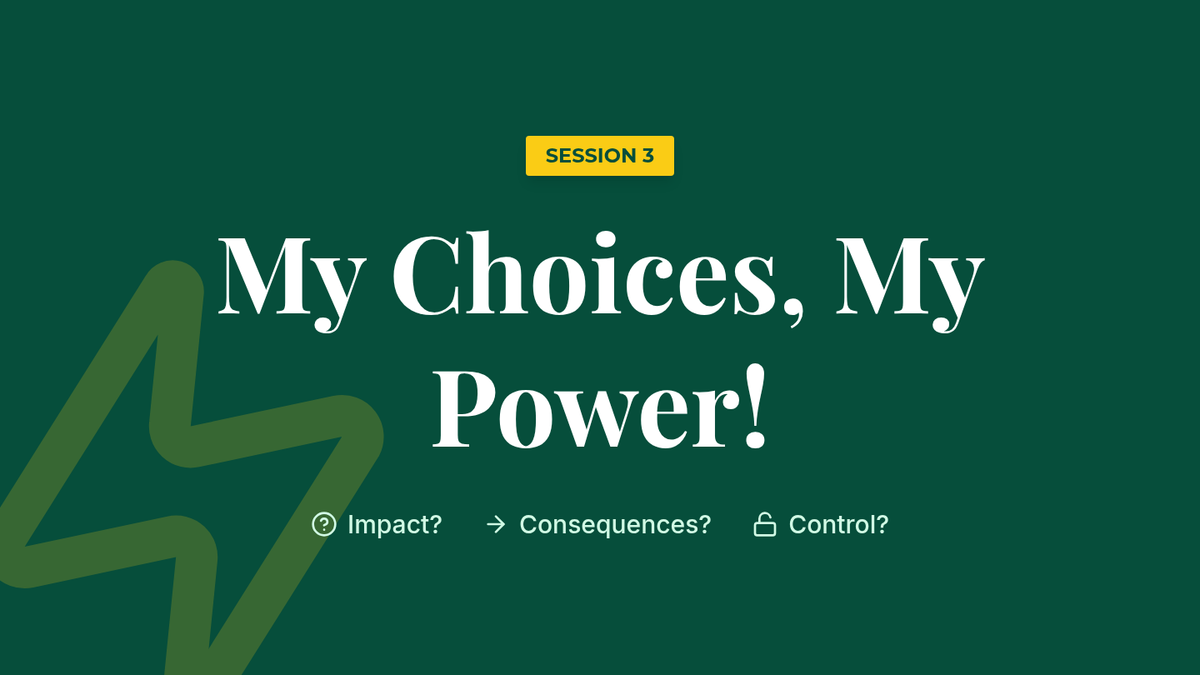 SESSION 3

My Choices, My Power!

Impact? Consequences? Control?